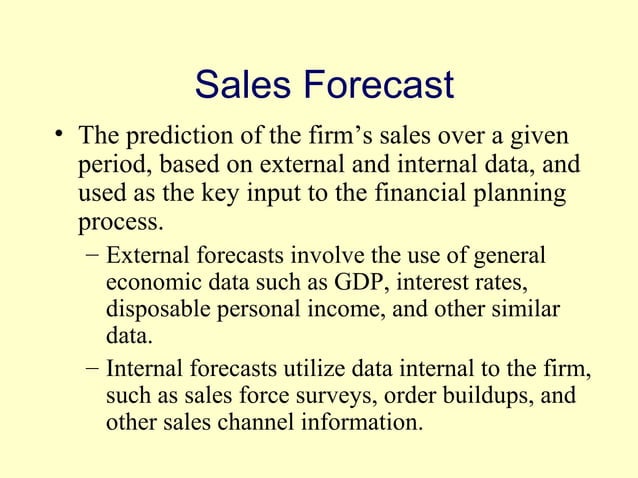 Sales Forecast

• The prediction of the firm’s sales over a given period, based on external and internal data, and used as the key input to the financial planning process.

– External forecasts involve the use of general economic data such as GDP, interest rates, disposable personal income, and other similar data.

– Internal forecasts utilize data internal to the firm, such as sales force surveys, order buildups, and other sales channel information.